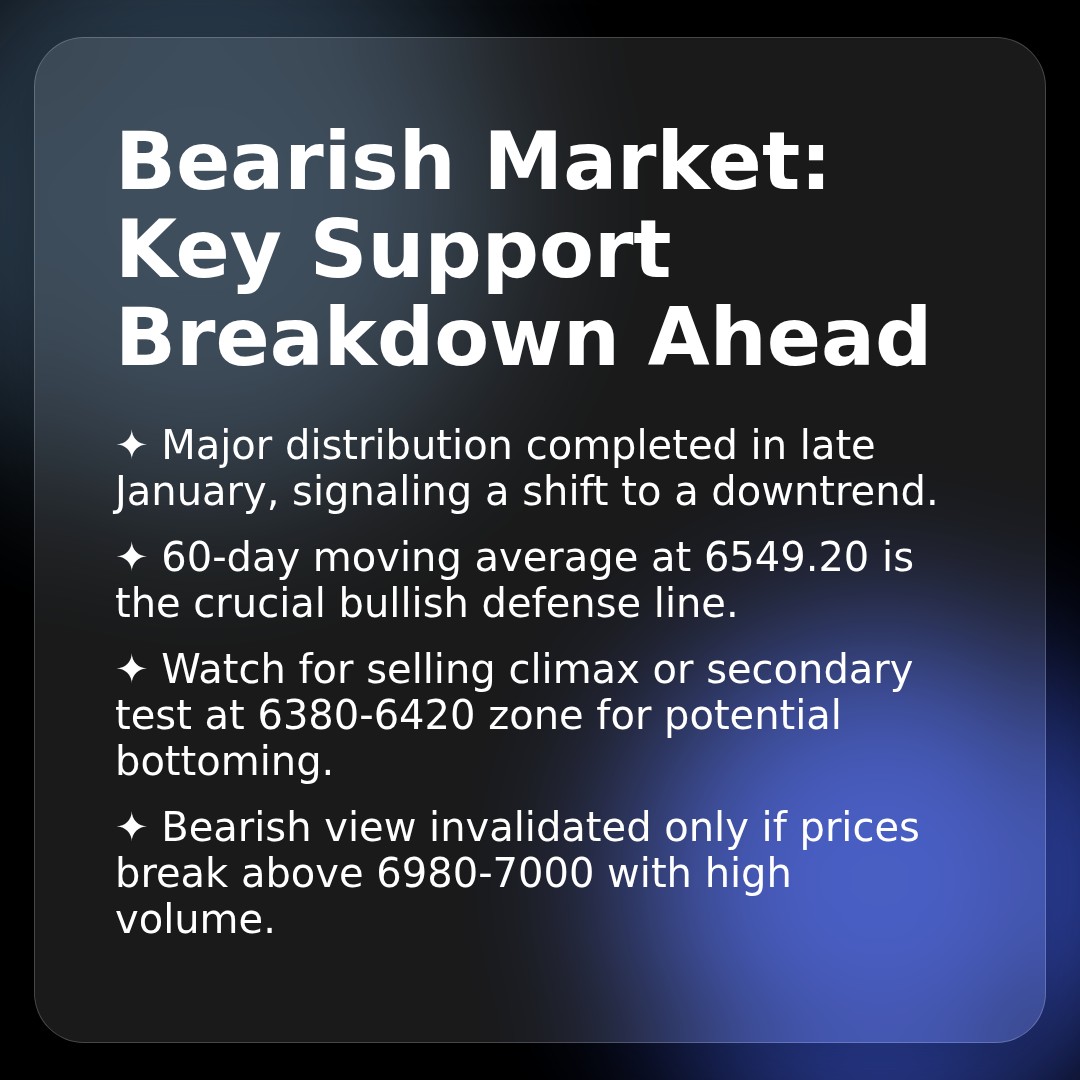 Bearish Market: Key Support Breakdown Ahead

✦ Major distribution completed in late January, signaling a shift to a downtrend.

✦ 60-day moving average at 6549.20 is the crucial bullish defense line.

✦ Watch for selling climax or secondary test at 6380-6420 zone for potential bottoming.

✦ Bearish view invalidated only if prices break above 6980-7000 with high volume.